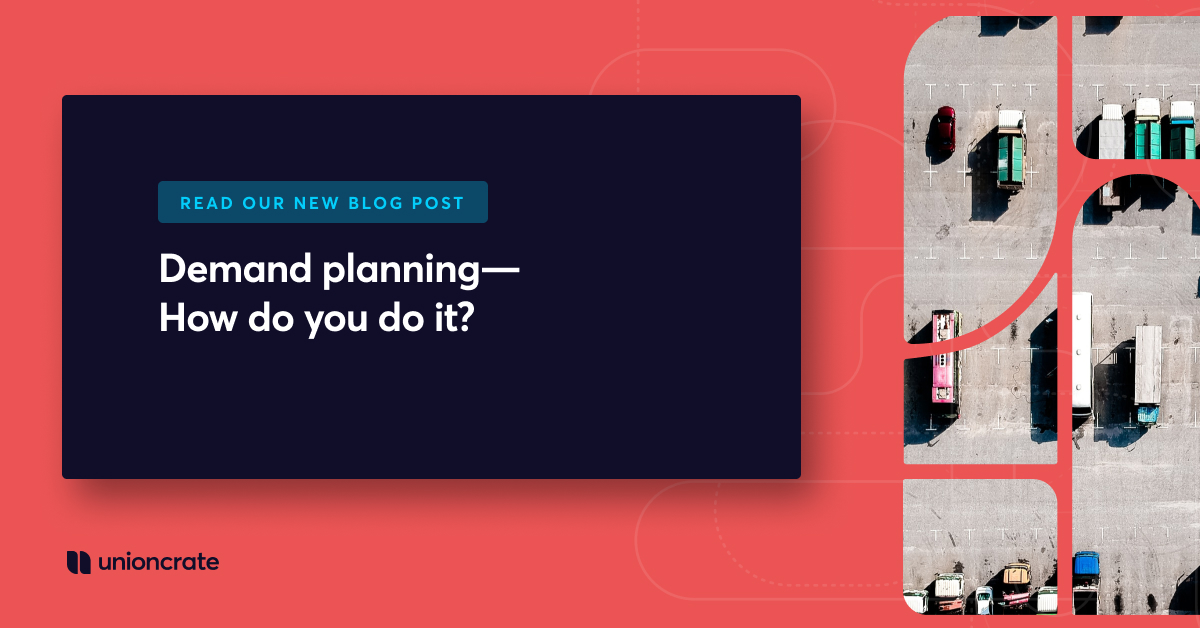 READ OUR NEW BLOG POST

Demand planning—
How do you do it?

unioncrate